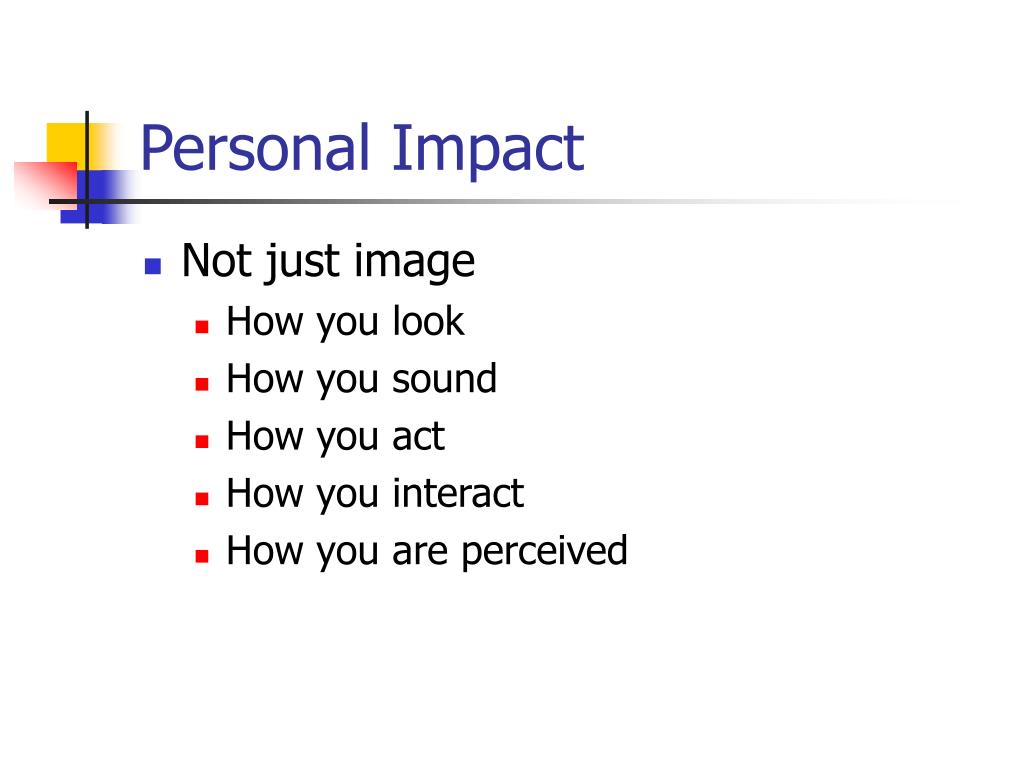 Personal Impact

- Not just image
  - How you look
  - How you sound
  - How you act
  - How you interact
  - How you are perceived